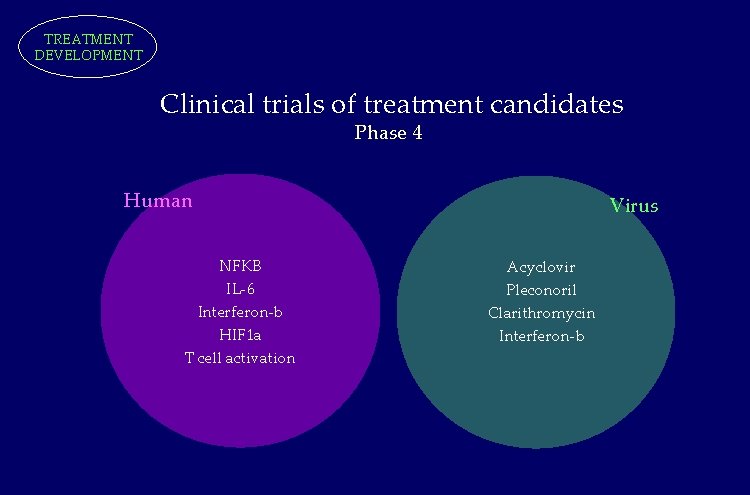 TREATMENT DEVELOPMENT

Clinical trials of treatment candidates
Phase 4

Human

NFKB
IL-6
Interferon-b
HIF1a
T cell activation

Virus

Acyclovir
Pleconoril
Clarithromycin
Interferon-b